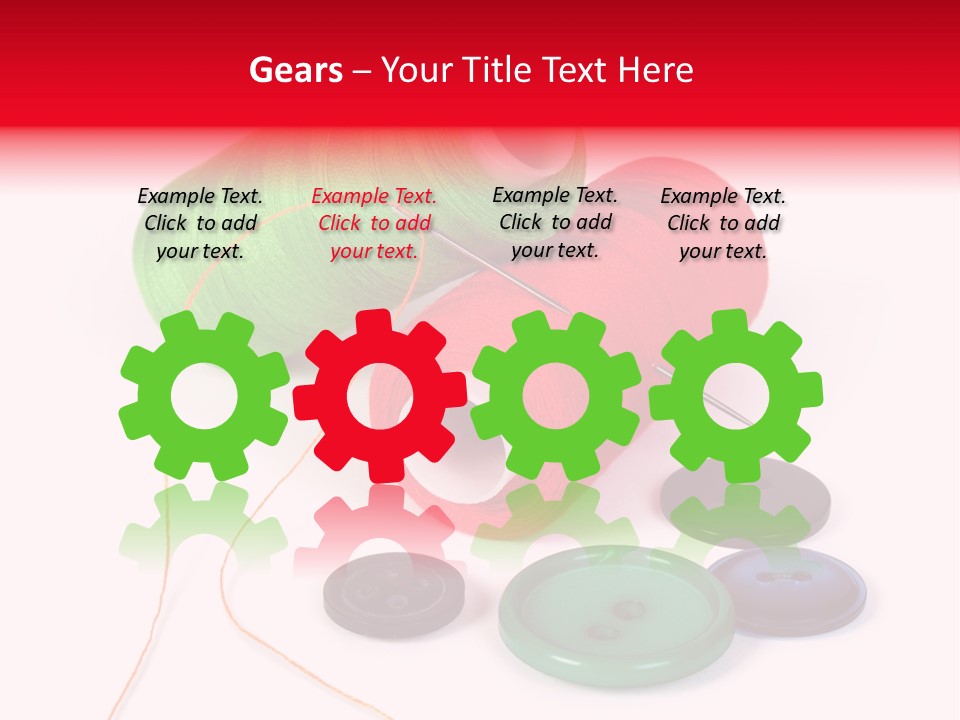 Gears – Your Title Text Here

Example Text. Click to add your text.

Example Text. Click to add your text.

Example Text. Click to add your text.

Example Text. Click to add your text.